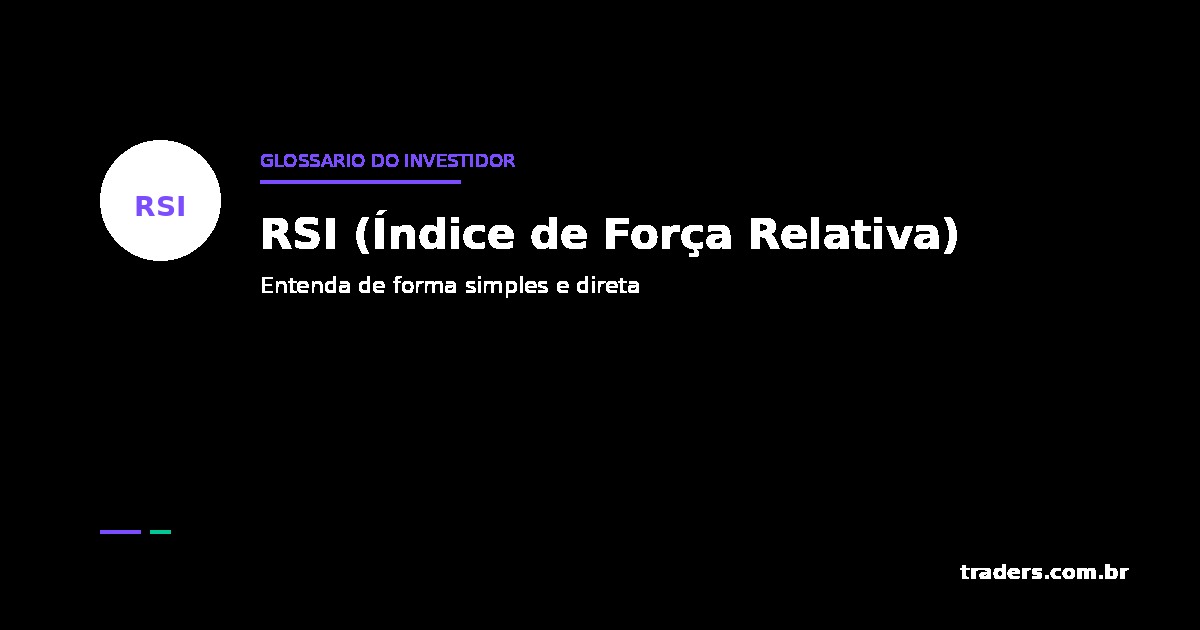 RSI

GLOSSARIO DO INVESTIDOR

RSI (Índice de Força Relativa)

Entenda de forma simples e direta

traders.com.br